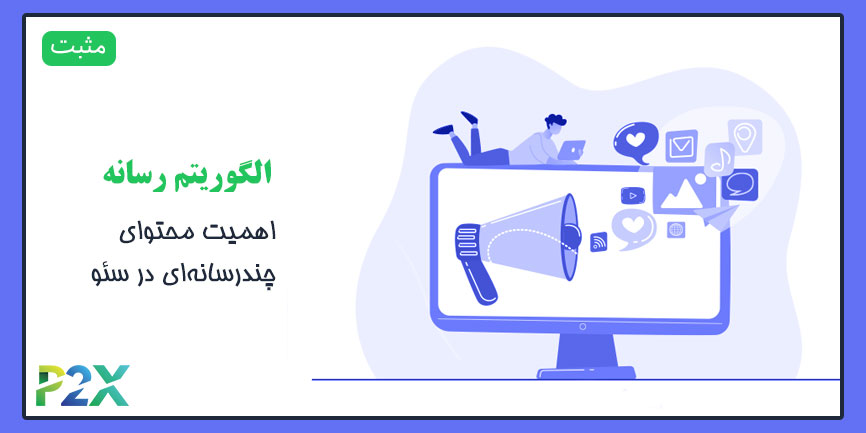 مثبت

الگوریتم رسانه

اهمیت محتوای چندرسانه‌ای در سئو

P2X